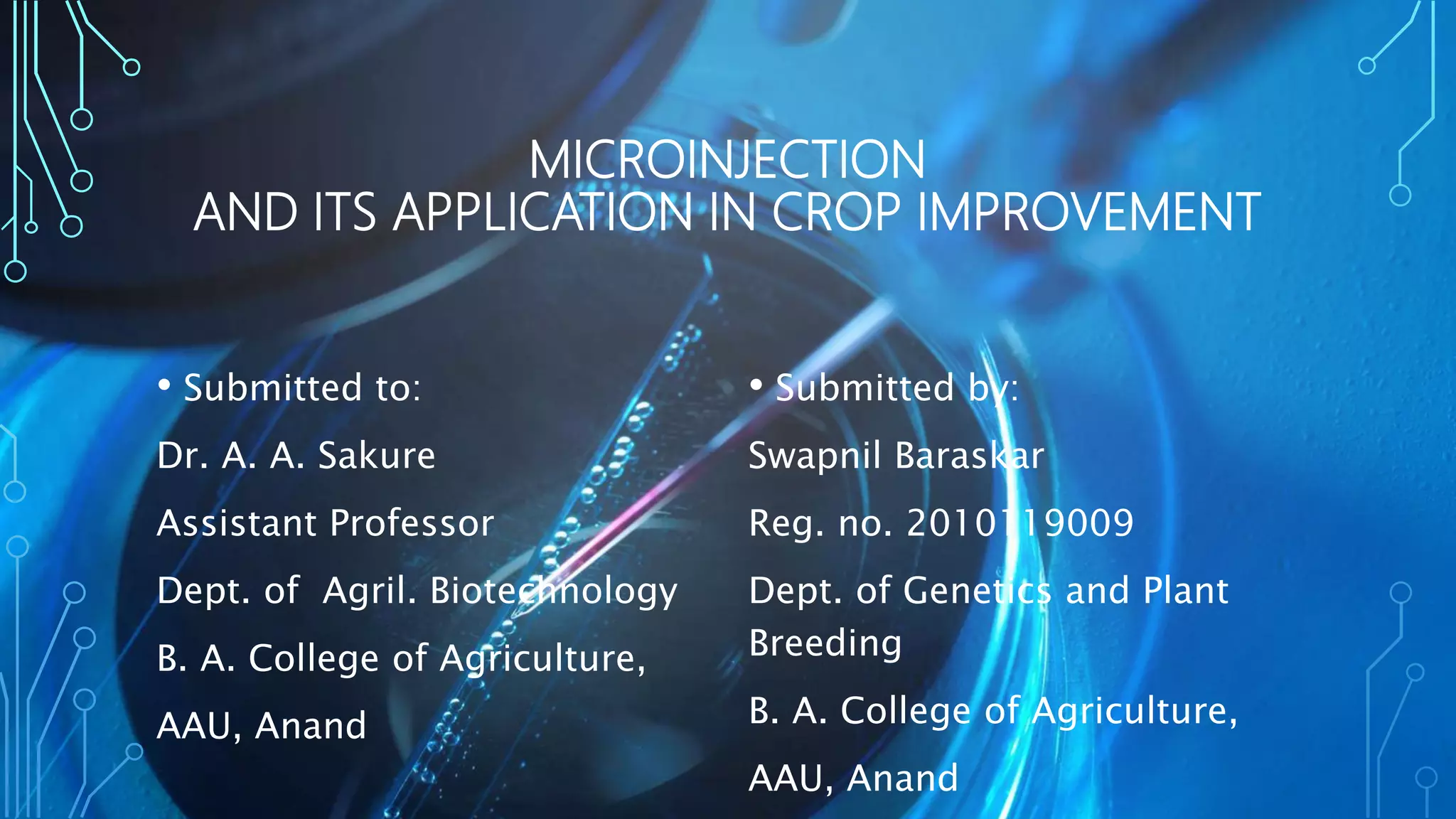 MICROINJECTION
AND ITS APPLICATION IN CROP IMPROVEMENT

• Submitted to:

Dr. A. A. Sakure

Assistant Professor

Dept. of Agril. Biotechnology

B. A. College of Agriculture,

AAU, Anand

• Submitted by:

Swapnil Baraskar

Reg. no. 2010119009

Dept. of Genetics and Plant Breeding

B. A. College of Agriculture,

AAU, Anand